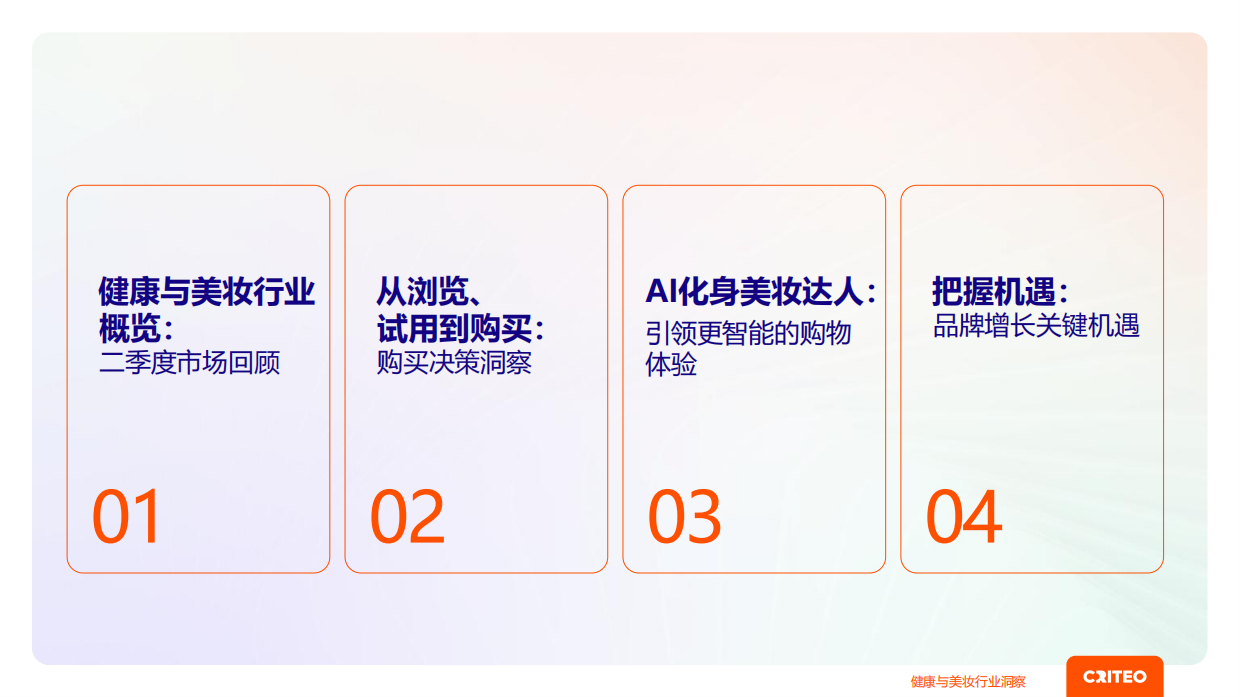 健康与美妆行业概览：
二季度市场回顾

01

从浏览、试用到购买：
购买决策洞察

02

AI化身美妆达人：
引领更智能的购物体验

03

把握机遇：
品牌增长关键机遇

04

健康与美妆行业洞察

CRITEO